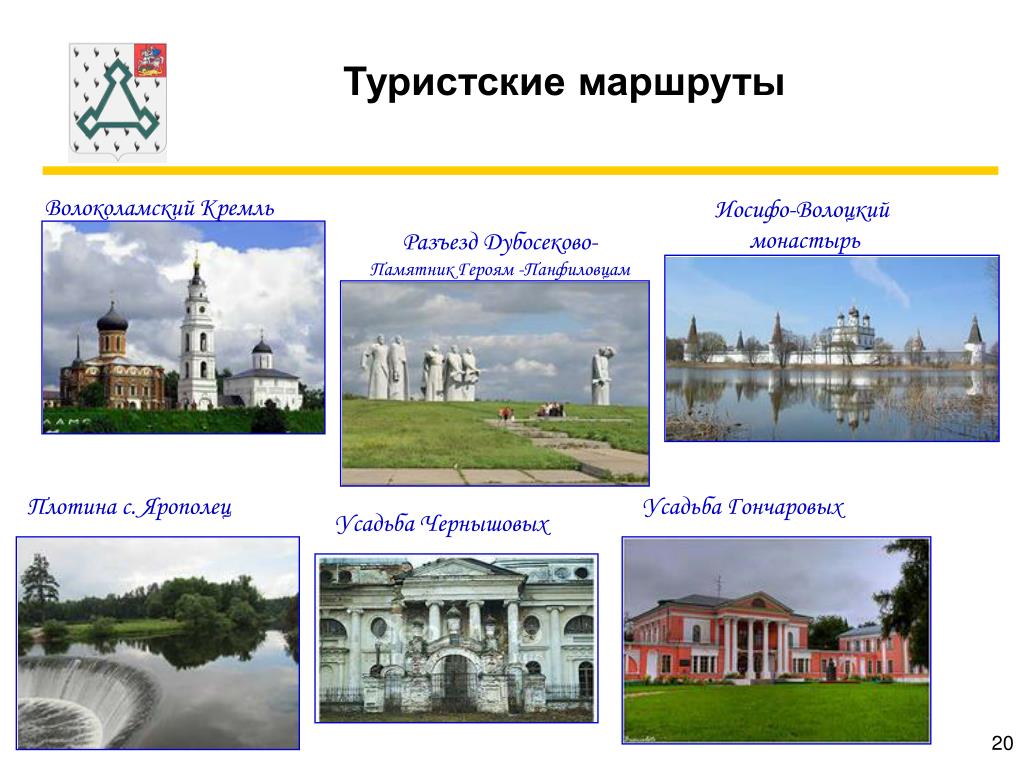 Туристские маршруты

Волоколамский Кремль

Разъезд Дубосеково-
Памятник Героям -Панфиловцам

Иосифо-Волоцкий монастырь

Плотина с. Ярополец

Усадьба Чернышовых

Усадьба Гончаровых

20